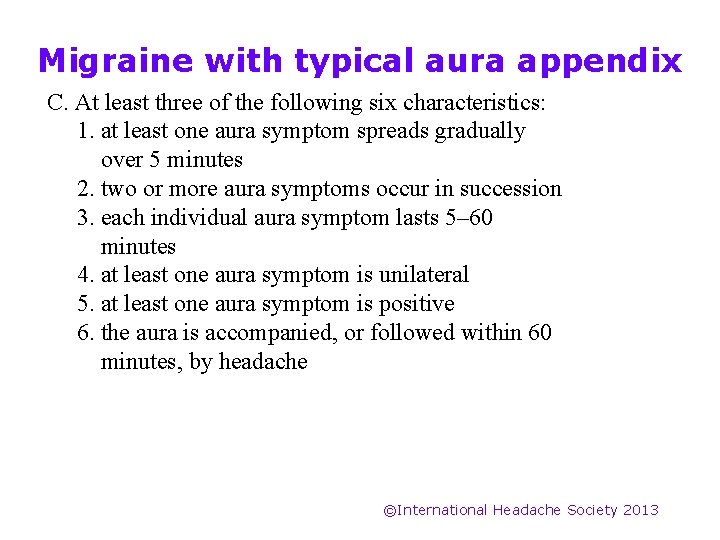 Migraine with typical aura appendix

C. At least three of the following six characteristics:

1. at least one aura symptom spreads gradually over 5 minutes
2. two or more aura symptoms occur in succession
3. each individual aura symptom lasts 5–60 minutes
4. at least one aura symptom is unilateral
5. at least one aura symptom is positive
6. the aura is accompanied, or followed within 60 minutes, by headache

©International Headache Society 2013